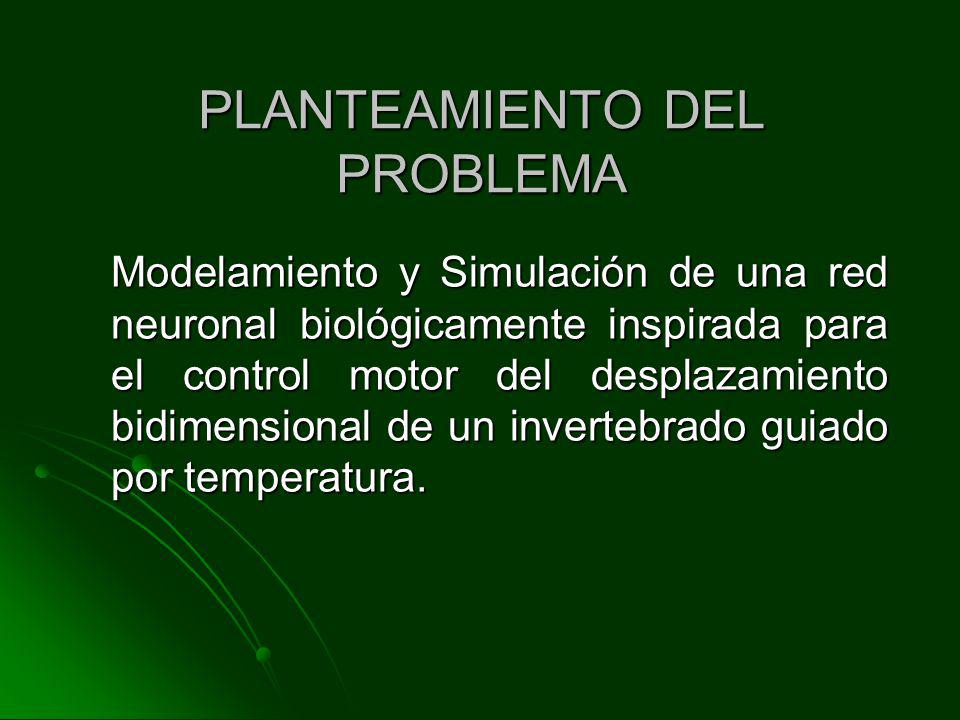 PLANTEAMIENTO DEL PROBLEMA

Modelamiento y Simulación de una red neuronal biológicamente inspirada para el control motor del desplazamiento bidimensional de un invertebrado guiado por temperatura.